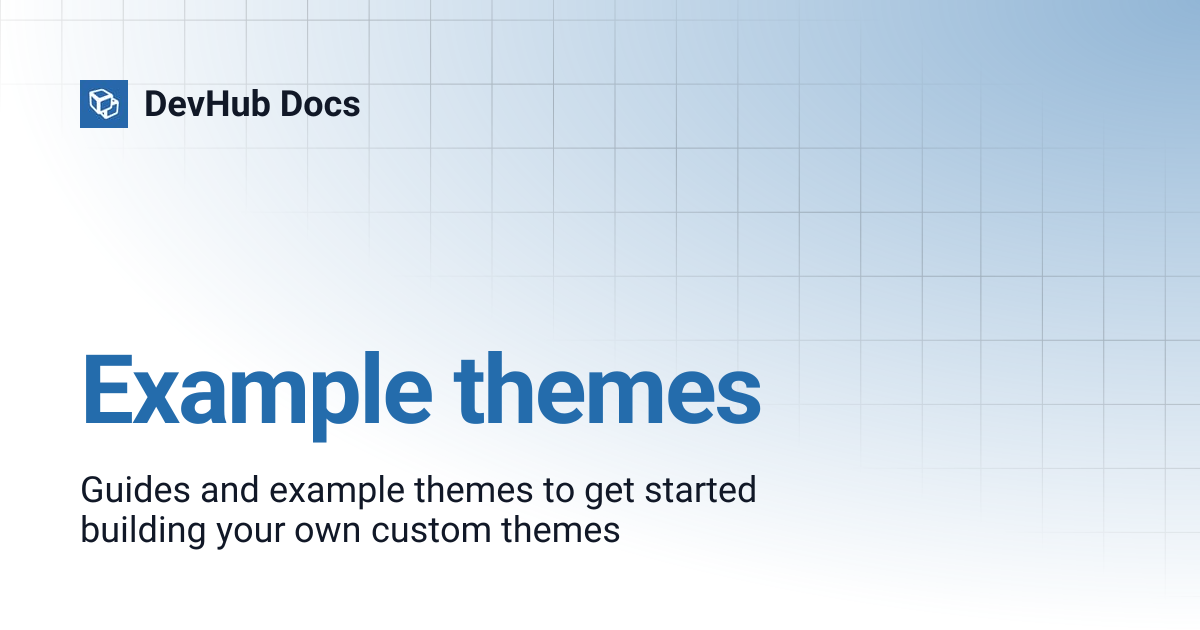 DevHub Docs

Example themes

Guides and example themes to get started building your own custom themes